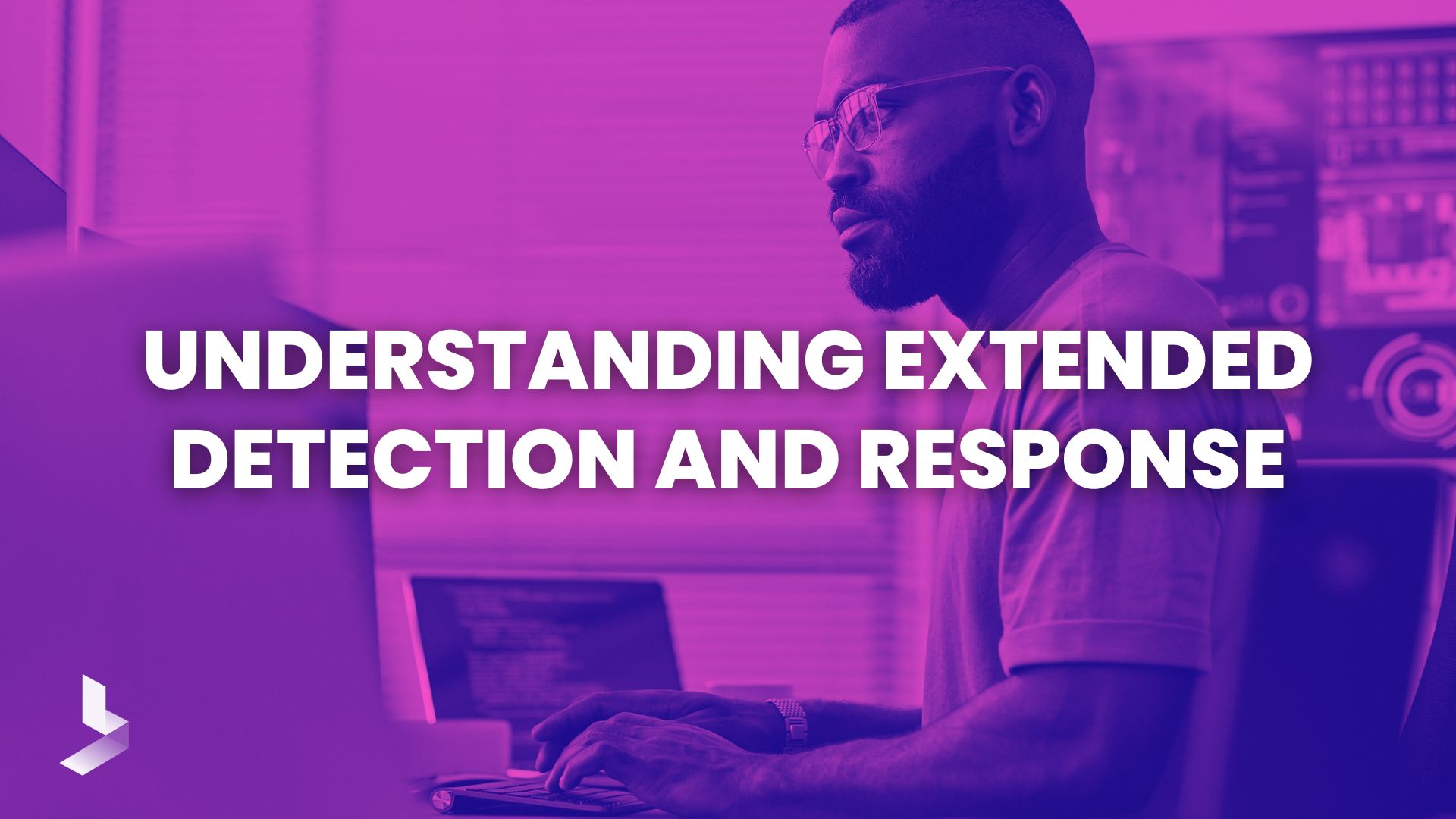 UNDERSTANDING EXTENDED DETECTION AND RESPONSE